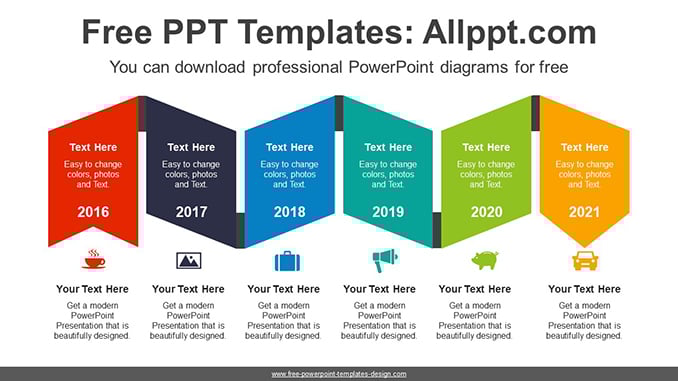 Free PPT Templates: Allppt.com

You can download professional PowerPoint diagrams for free

Text Here
Easy to change colors, photos and Text.
2016

Text Here
Easy to change colors, photos and Text.
2017

Text Here
Easy to change colors, photos and Text.
2018

Text Here
Easy to change colors, photos and Text.
2019

Text Here
Easy to change colors, photos and Text.
2020

Text Here
Easy to change colors, photos and Text.
2021

Your Text Here
Get a modern PowerPoint Presentation that is beautifully designed.

Your Text Here
Get a modern PowerPoint Presentation that is beautifully designed.

Your Text Here
Get a modern PowerPoint Presentation that is beautifully designed.

Your Text Here
Get a modern PowerPoint Presentation that is beautifully designed.

Your Text Here
Get a modern PowerPoint Presentation that is beautifully designed.

Your Text Here
Get a modern PowerPoint Presentation that is beautifully designed.

www.free-powerpoint-templates-design.com